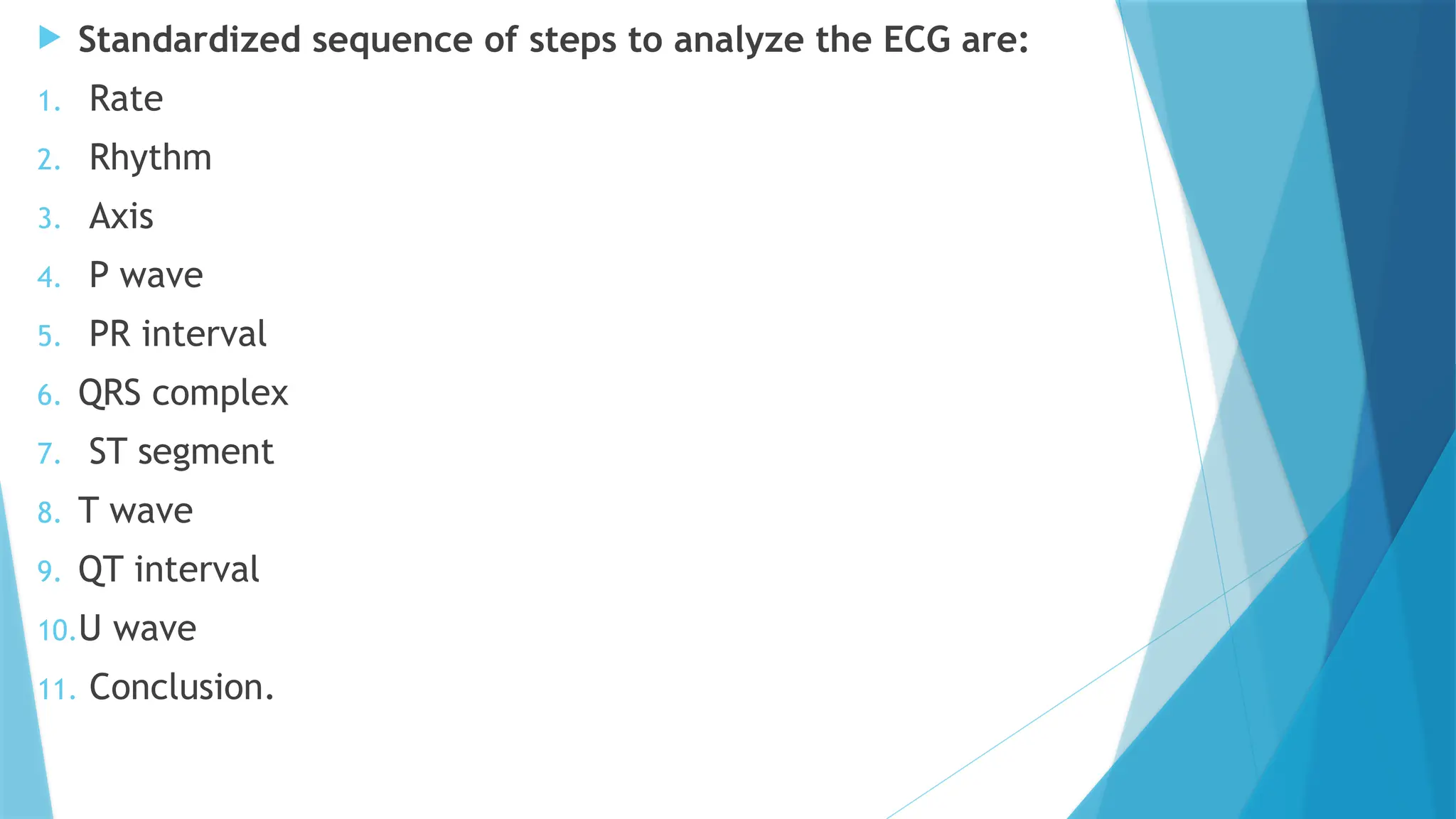 Standardized sequence of steps to analyze the ECG are:

1. Rate
2. Rhythm
3. Axis
4. P wave
5. PR interval
6. QRS complex
7. ST segment
8. T wave
9. QT interval
10. U wave
11. Conclusion.